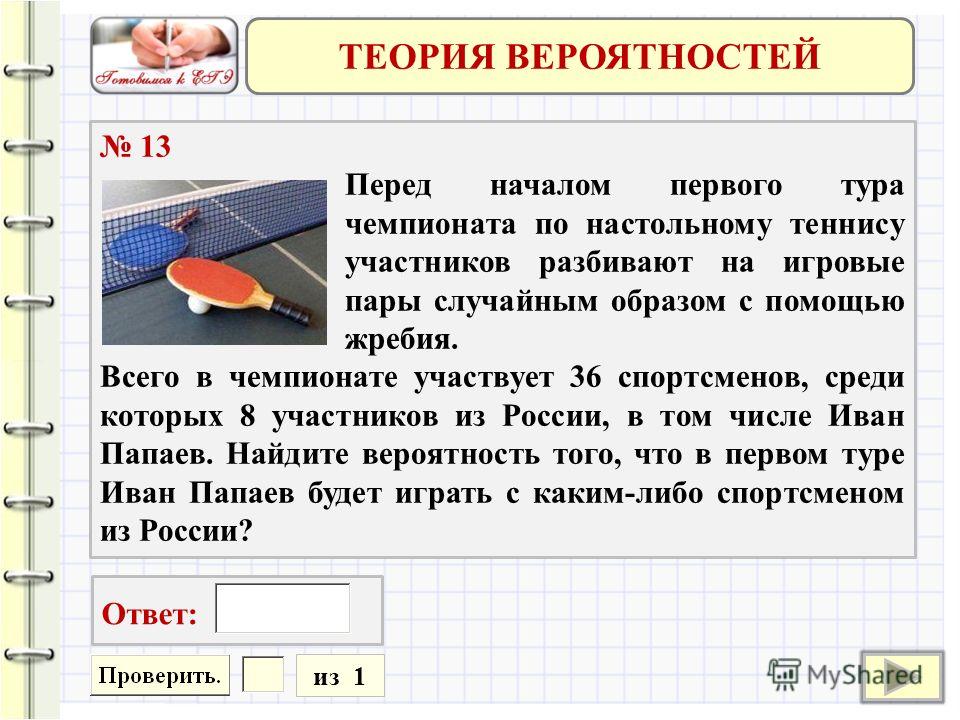 Готовимся к ЕГЭ

ТЕОРИЯ ВЕРОЯТНОСТЕЙ

№ 13

Перед началом первого тура чемпионата по настольному теннису участников разбивают на игровые пары случайным образом с помощью жребия.

Всего в чемпионате участвует 36 спортсменов, среди которых 8 участников из России, в том числе Иван Папаев. Найдите вероятность того, что в первом туре Иван Папаев будет играть с каким-либо спортсменом из России?

Ответ:

Проверить.

из 1

MyShared